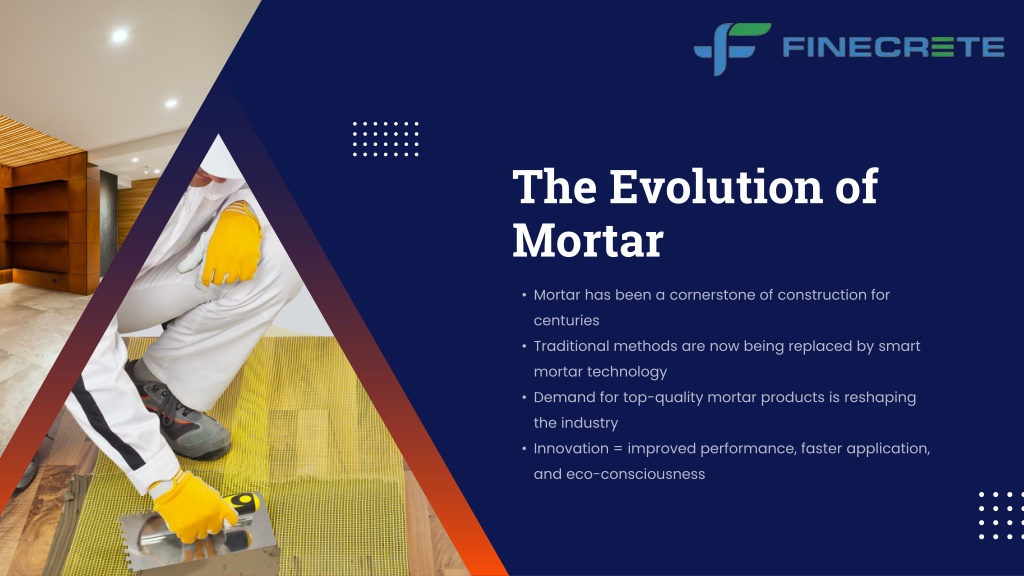 FINECRETE

The Evolution of Mortar

• Mortar has been a cornerstone of construction for centuries
• Traditional methods are now being replaced by smart mortar technology
• Demand for top-quality mortar products is reshaping the industry
• Innovation = improved performance, faster application, and eco-consciousness